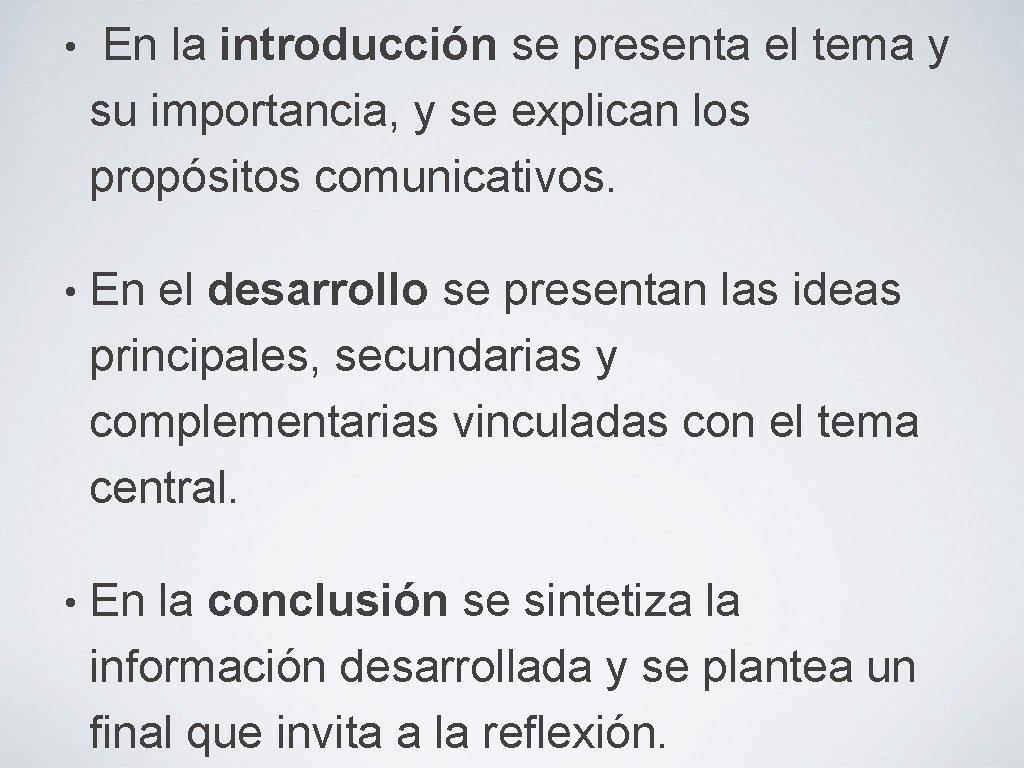 • En la introducción se presenta el tema y su importancia, y se explican los propósitos comunicativos.

• En el desarrollo se presentan las ideas principales, secundarias y complementarias vinculadas con el tema central.

• En la conclusión se sintetiza la información desarrollada y se plantea un final que invita a la reflexión.